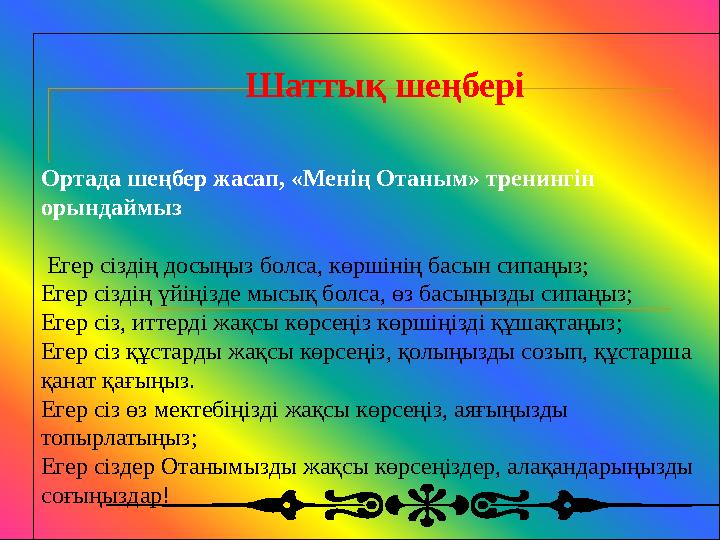 Шаттық шеңбері

Ортада шеңбер жасап, «Менің Отаным» тренингін орындаймыз

Егер сіздің досыңыз болса, көршінің басын сипаңыз;
Егер сіздің үйіңізде мысық болса, өз басыңызды сипаңыз;
Егер сіз, иттерді жақсы көрсеңіз көршіңізді құшақтаңыз;
Егер сіз құстарды жақсы көрсеңіз, қолыңызды созып, құстарша қанат қағыңыз.
Егер сіз өз мектебіңізді жақсы көрсеңіз, аяғыңызды топырлатыңыз;
Егер сіздер Отанымызды жақсы көрсеңіздер, алақандарыңызды соғыңыздар!